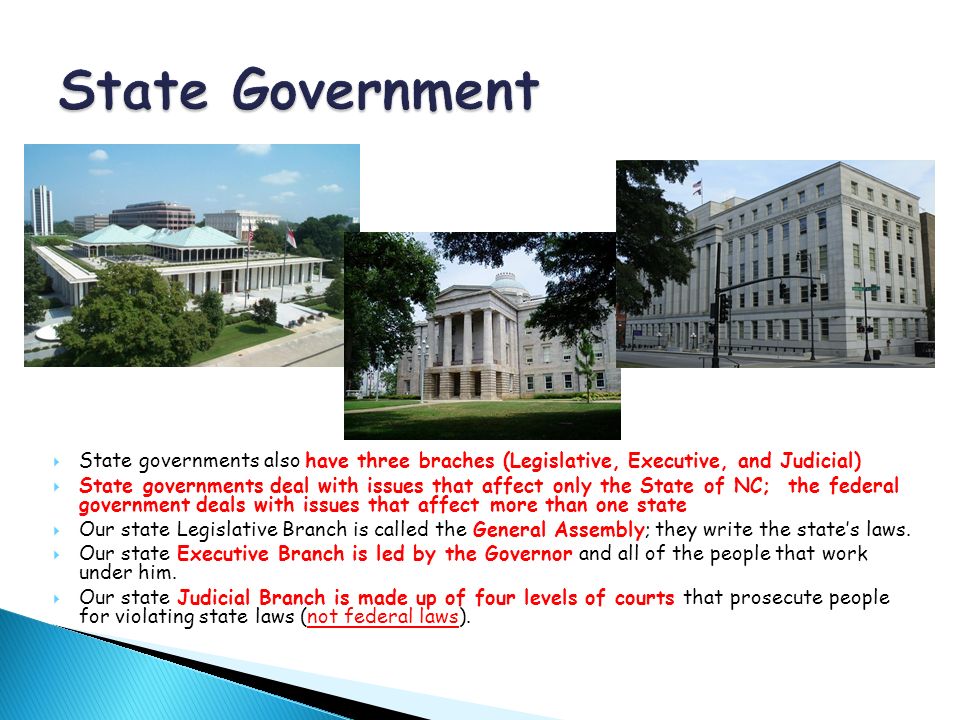 State Government

State governments also have three braches (Legislative, Executive, and Judicial)

State governments deal with issues that affect only the State of NC; the federal government deals with issues that affect more than one state

Our state Legislative Branch is called the General Assembly; they write the state's laws.

Our state Executive Branch is led by the Governor and all of the people that work under him.

Our state Judicial Branch is made up of four levels of courts that prosecute people for violating state laws (not federal laws).